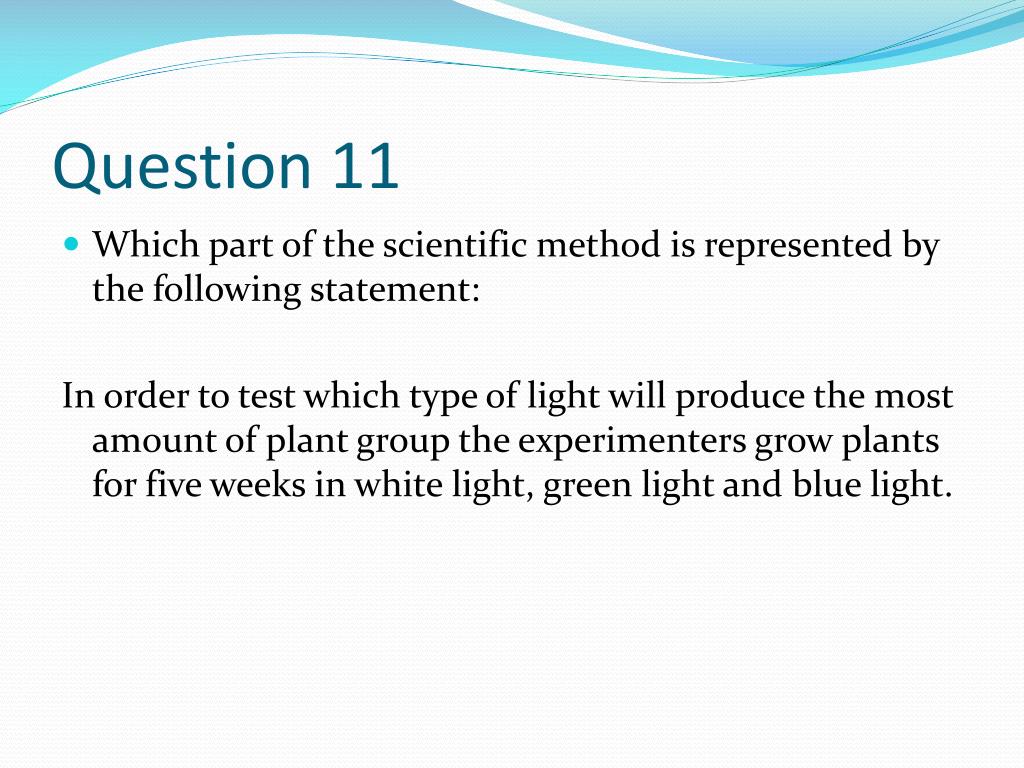 Question 11

Which part of the scientific method is represented by the following statement:

In order to test which type of light will produce the most amount of plant group the experimenters grow plants for five weeks in white light, green light and blue light.